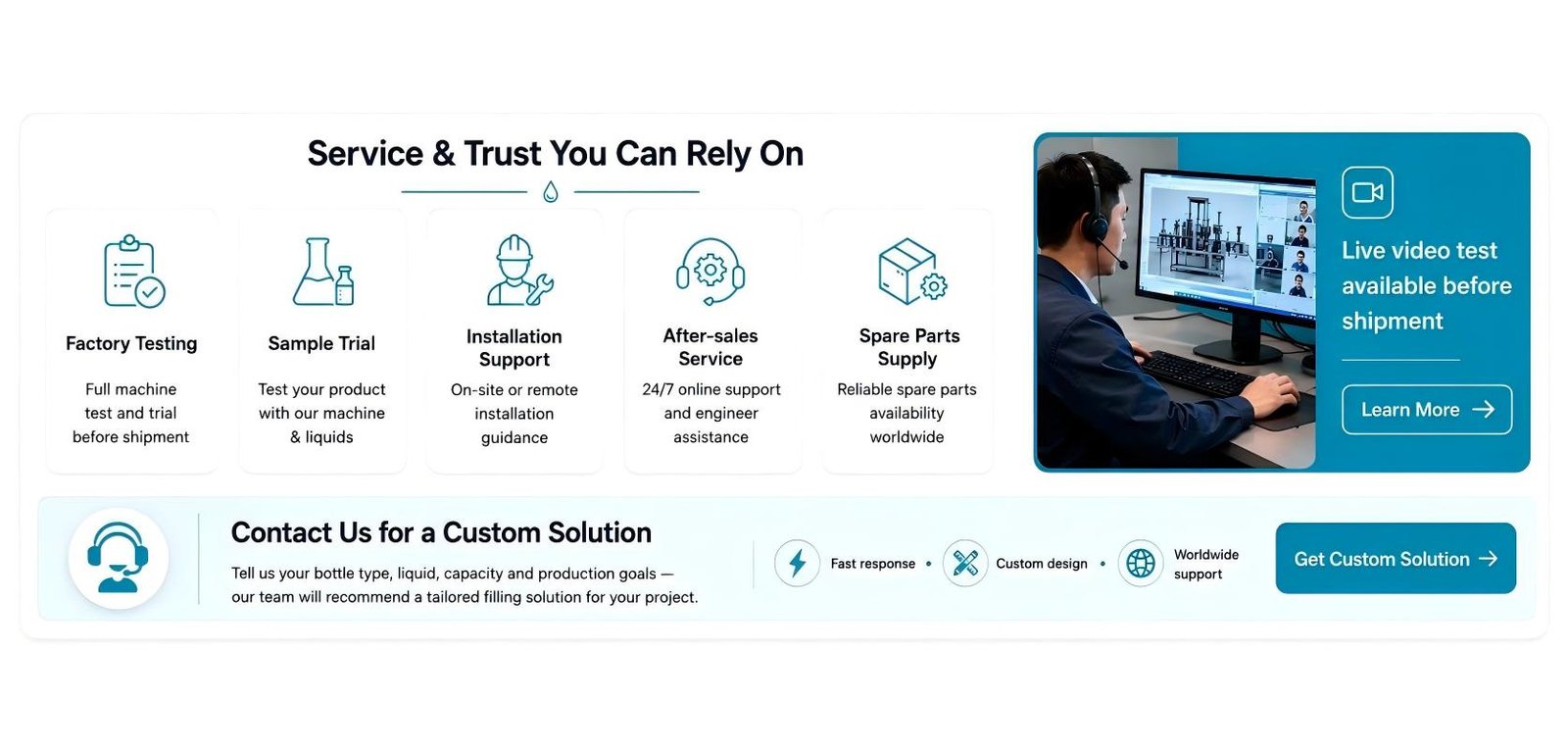 Service & Trust You Can Rely On

Factory Testing

Full machine test and trial before shipment

Sample Trial

Test your product with our machine & liquids

Installation Support

On-site or remote installation guidance

After-sales Service

24/7 online support and engineer assistance

Spare Parts Supply

Reliable spare parts availability worldwide

Live video test available before shipment

Learn More →

Contact Us for a Custom Solution

Tell us your bottle type, liquid, capacity and production goals — our team will recommend a tailored filling solution for your project.

Fast response • Custom design • Worldwide support

Get Custom Solution →